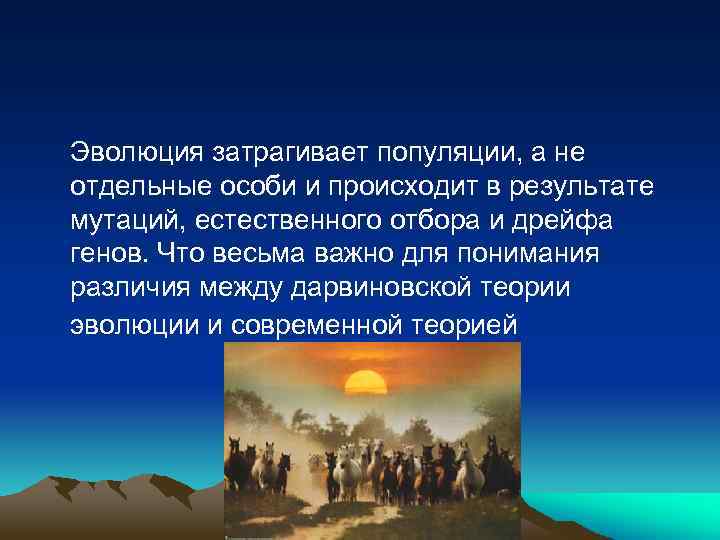 Эволюция затрагивает популяции, а не отдельные особи и происходит в результате мутаций, естественного отбора и дрейфа генов. Что весьма важно для понимания различия между дарвиновской теории эволюции и современной теорией